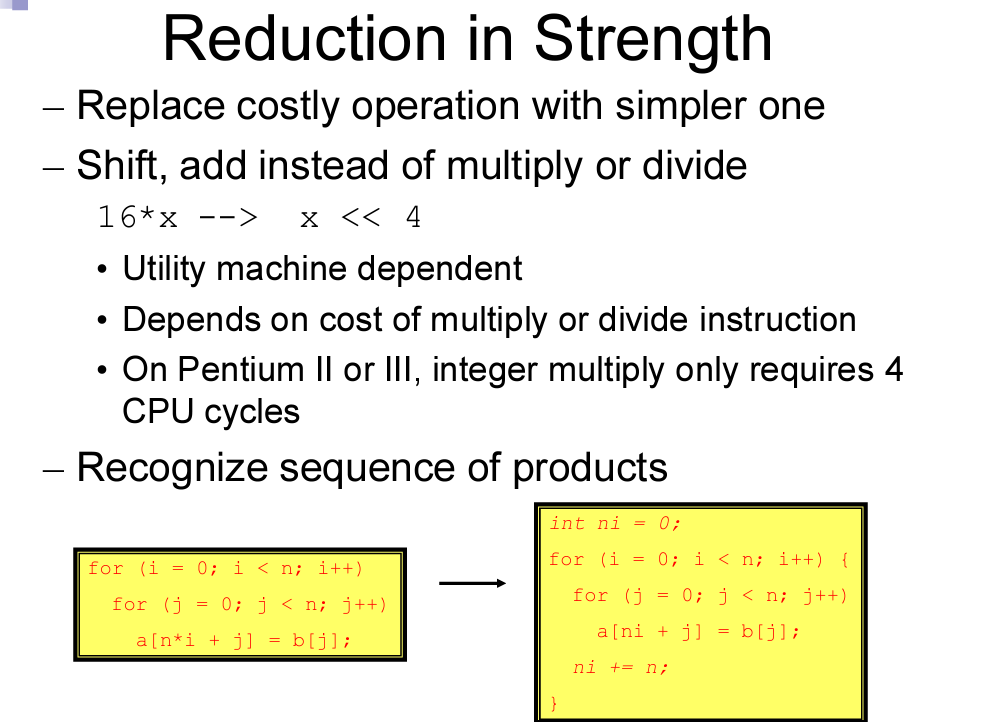 Reduction in Strength

– Replace costly operation with simpler one

– Shift, add instead of multiply or divide

16*x --> x << 4

• Utility machine dependent

• Depends on cost of multiply or divide instruction

• On Pentium II or III, integer multiply only requires 4 CPU cycles

– Recognize sequence of products

for (i = 0; i < n; i++)
  for (j = 0; j < n; j++)
    a[n*i + j] = b[j];

int ni = 0;
for (i = 0; i < n; i++) {
  for (j = 0; j < n; j++)
    a[ni + j] = b[j];
  ni += n;
}